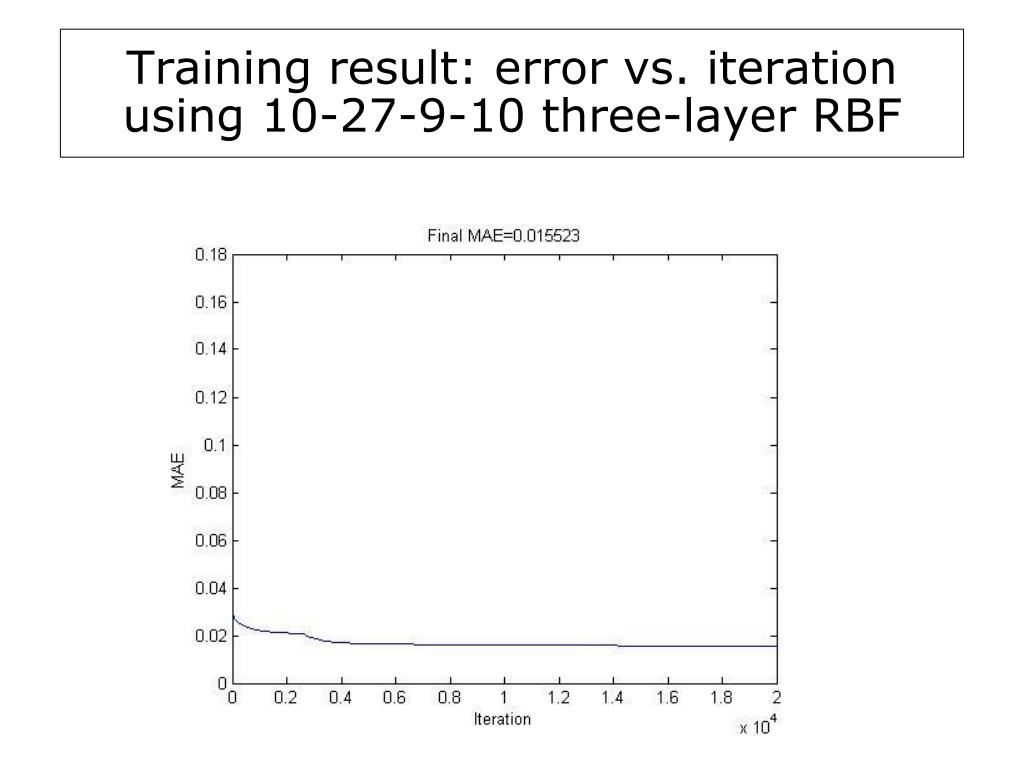 Training result: error vs. iteration using 10-27-9-10 three-layer RBF

Final MAE=0.015523

0.18
0.16
0.14
0.12
0.1
0.08
0.06
0.04
0.02
0

MAE

0
0.2
0.4
0.6
0.8
1
1.2
1.4
1.6
1.8
2

Iteration

x $10^4$